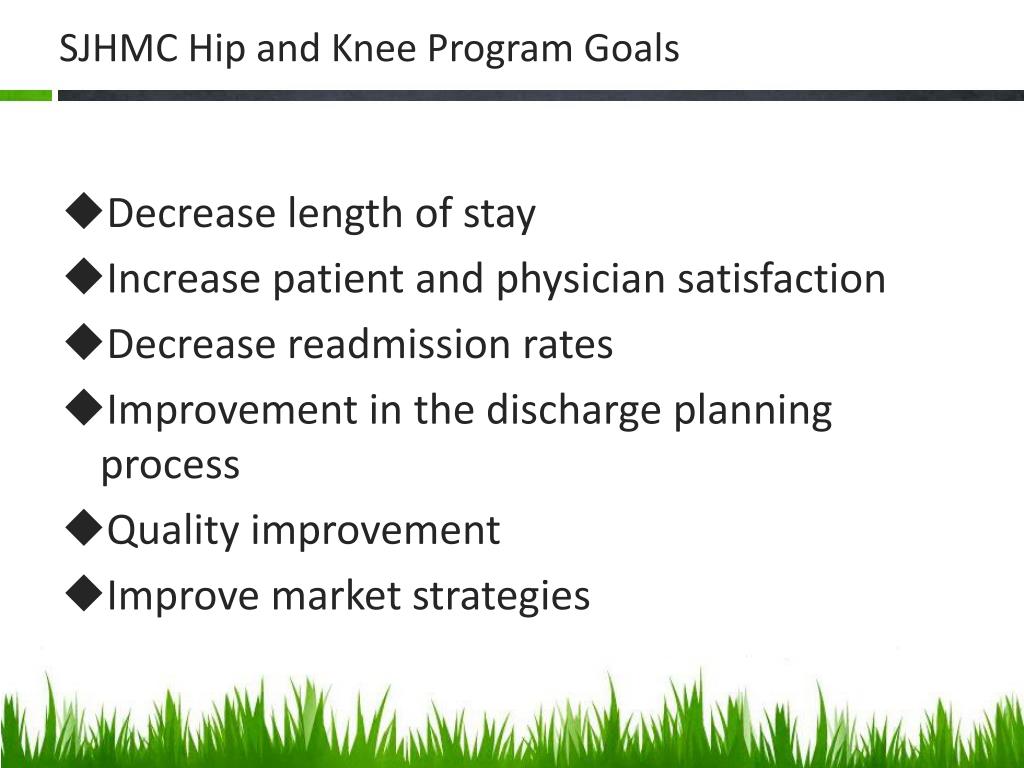 SJHMC Hip and Knee Program Goals

◆Decrease length of stay
◆Increase patient and physician satisfaction
◆Decrease readmission rates
◆Improvement in the discharge planning process
◆Quality improvement
◆Improve market strategies